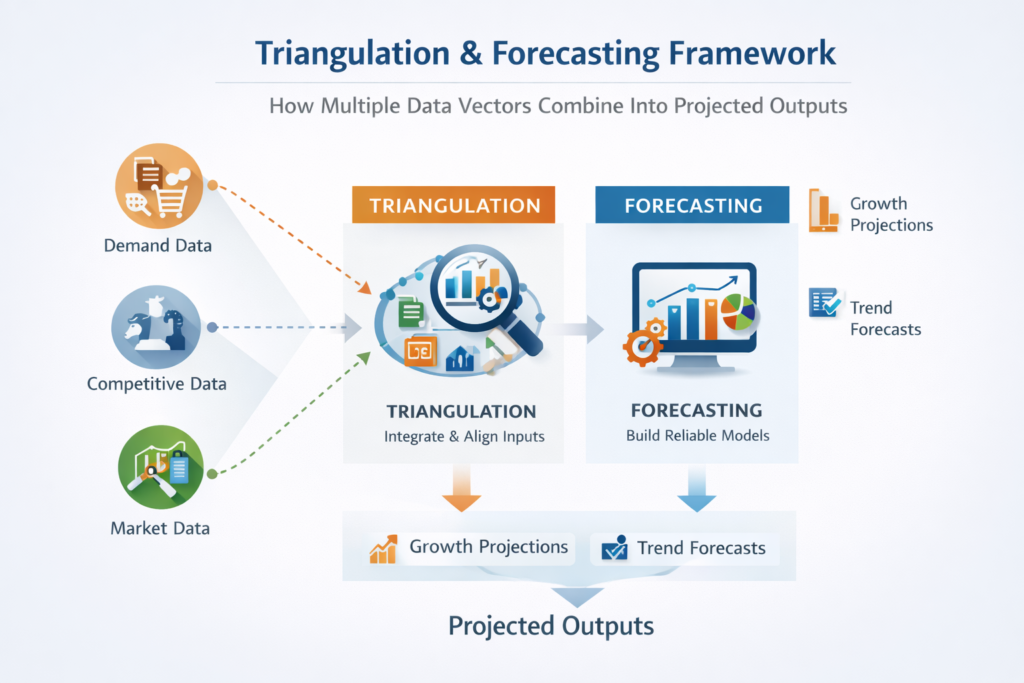 Triangulation & Forecasting Framework

How Multiple Data Vectors Combine Into Projected Outputs

Demand Data

Competitive Data

Market Data

TRIANGULATION

TRIANGULATION
Integrate & Align Inputs

FORECASTING

FORECASTING
Build Reliable Models

Growth Projections

Trend Forecasts

Growth Projections

Trend Forecasts

Projected Outputs